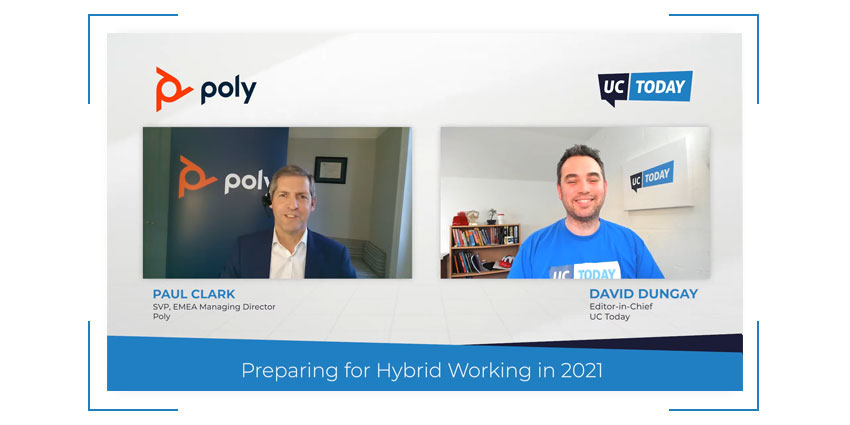 poly

UC TODAY

poly

UC TODAY

UC TODAY

PAUL CLARK
SVP, EMEA Managing Director
Poly

DAVID DUNGAY
Editor-in-Chief
UC Today

Preparing for Hybrid Working in 2021